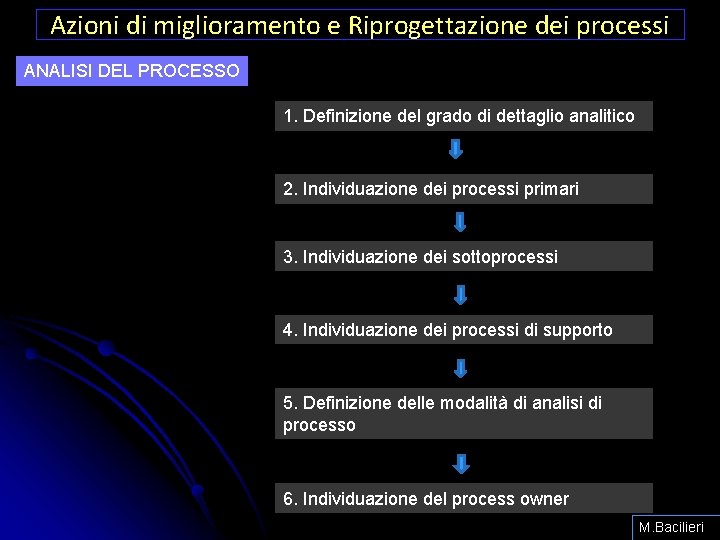 Azioni di miglioramento e Riprogettazione dei processi

ANALISI DEL PROCESSO

1. Definizione del grado di dettaglio analitico

2. Individuazione dei processi primari

3. Individuazione dei sottoprocessi

4. Individuazione dei processi di supporto

5. Definizione delle modalità di analisi di processo

6. Individuazione del process owner

M.Bacilieri